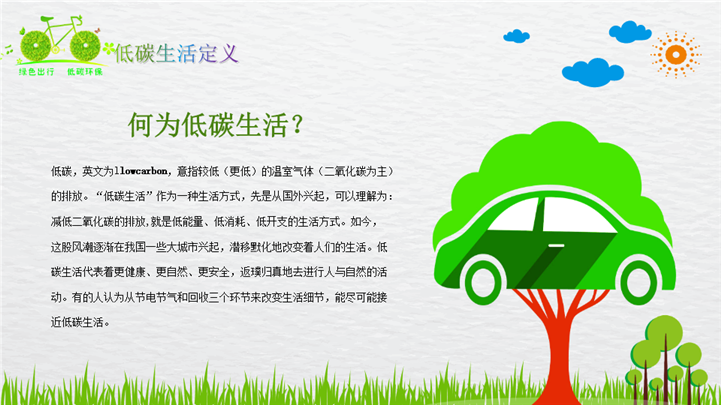 绿色出行　低碳环保

低碳生活定义

何为低碳生活？

低碳，英文为llowcarbon，意指较低（更低）的温室气体（二氧化碳为主）的排放。“低碳生活”作为一种生活方式，先是从国外兴起，可以理解为：减低二氧化碳的排放,就是低能量、低消耗、低开支的生活方式。如今，这股风潮逐渐在我国一些大城市兴起，潜移默化地改变着人们的生活。低碳生活代表着更健康、更自然、更安全，返璞归真地去进行人与自然的活动。有的人认为从节电节气和回收三个环节来改变生活细节，能尽可能接近低碳生活。